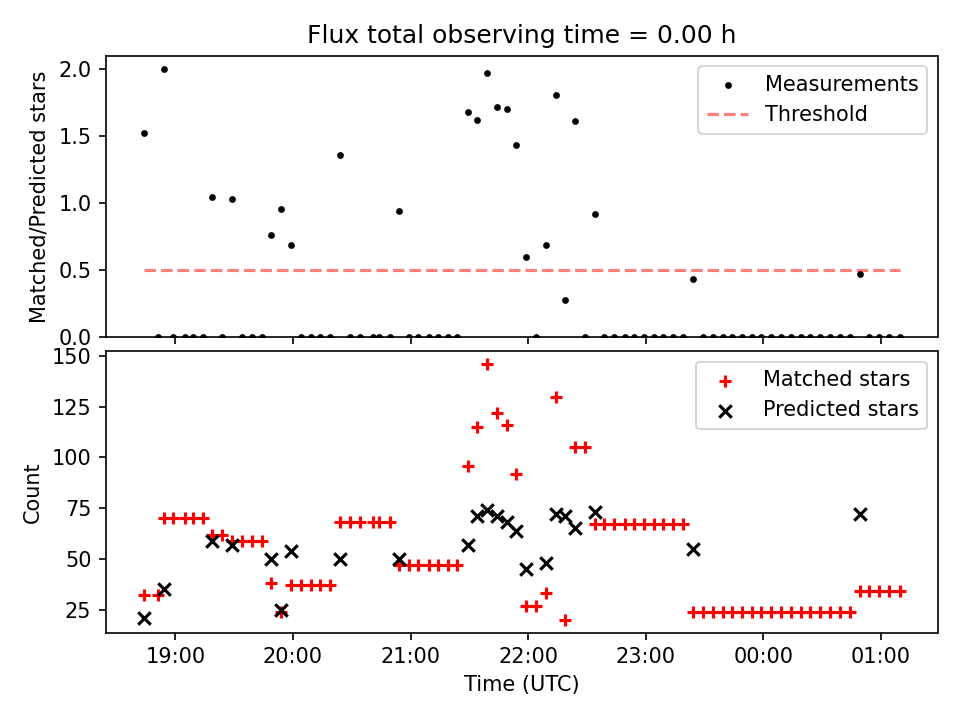 Flux total observing time = 0.00 h

Matched/Predicted stars

2.0
1.5
1.0
0.5
0.0

Measurements
Threshold

Count

150
125
100
75
50
25

Matched stars
Predicted stars

19:00
20:00
21:00
22:00
23:00
00:00
01:00

Time (UTC)